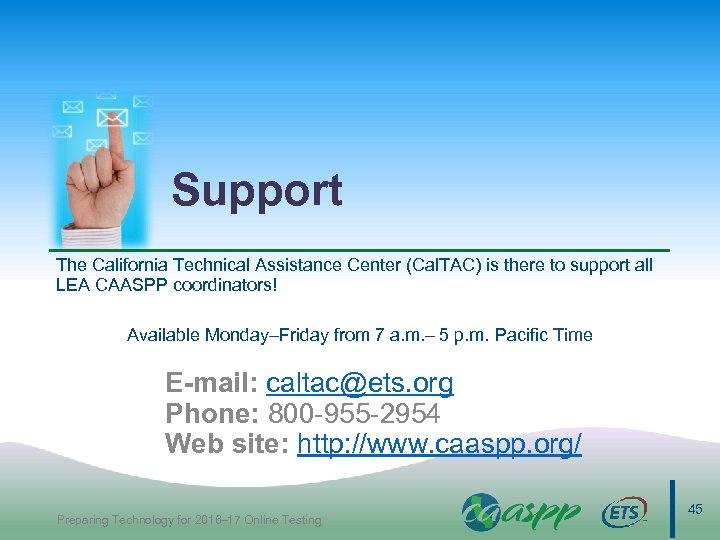 Support

The California Technical Assistance Center (CalTAC) is there to support all LEA CAASPP coordinators!

Available Monday–Friday from 7 a.m.– 5 p.m. Pacific Time

E-mail: caltac@ets.org
Phone: 800-955-2954
Web site: http://www.caaspp.org/

Preparing Technology for 2016–17 Online Testing

caaspp

ETS

45